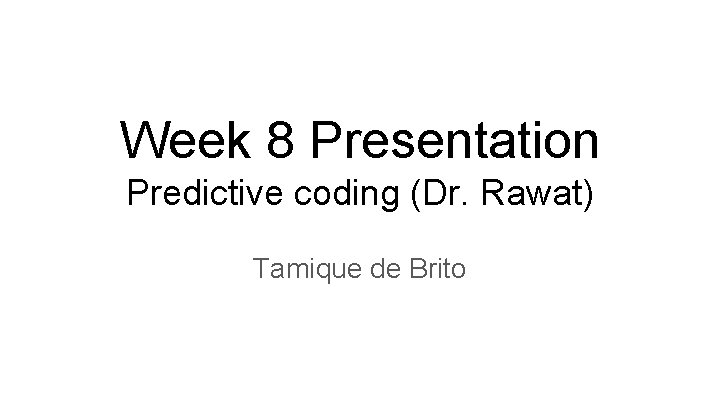 Week 8 Presentation
Predictive coding (Dr. Rawat)

Tamique de Brito